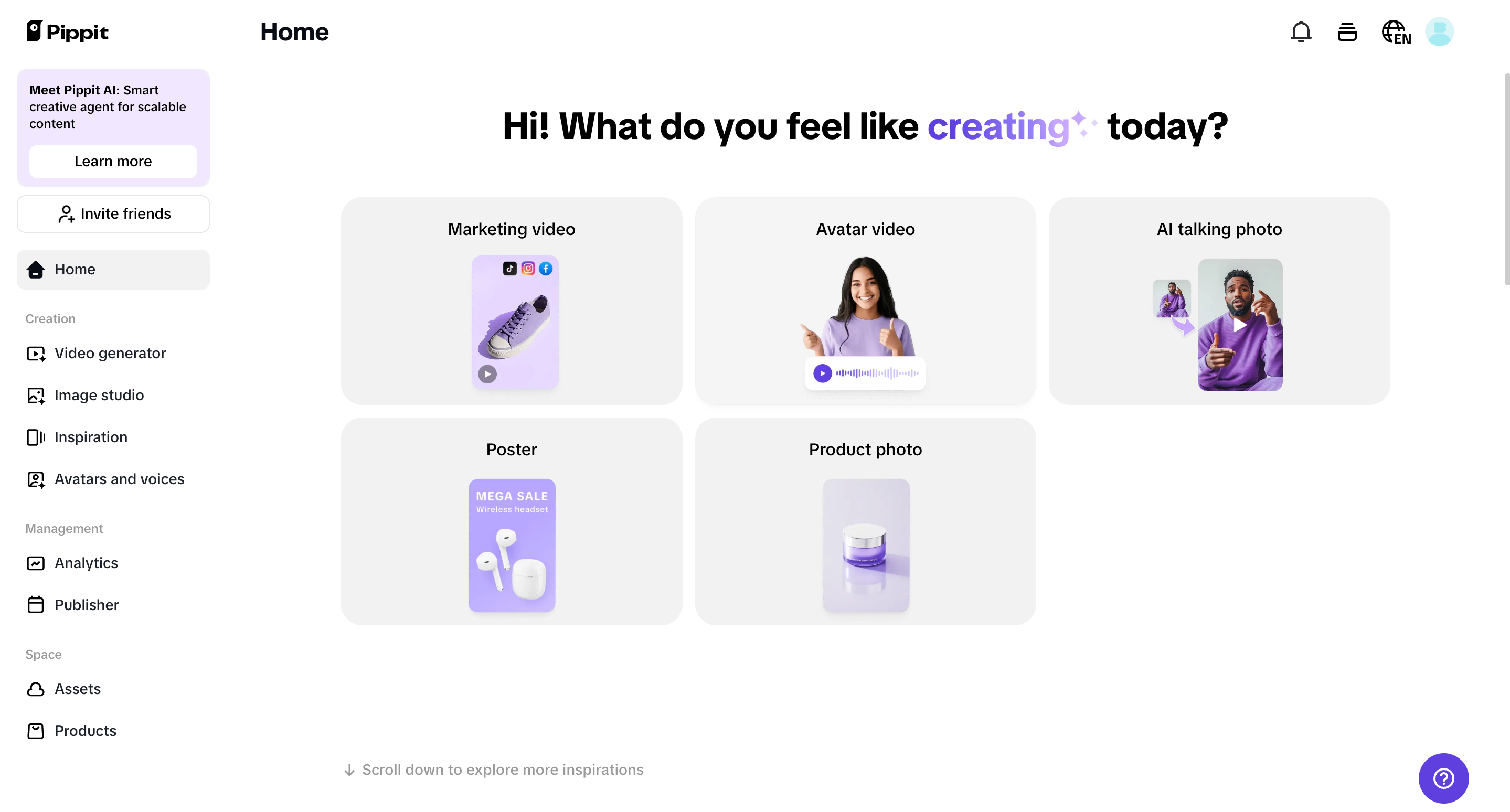 Pippit

Home

EN

Meet Pippit AI: Smart creative agent for scalable content

Learn more

Invite friends

Home

Creation

Video generator

Image studio

Inspiration

Avatars and voices

Management

Analytics

Publisher

Space

Assets

Products

Hi! What do you feel like creating today?

Marketing video

Avatar video

AI talking photo

Poster

MEGA SALE
Wireless headset

Product photo

Scroll down to explore more inspirations